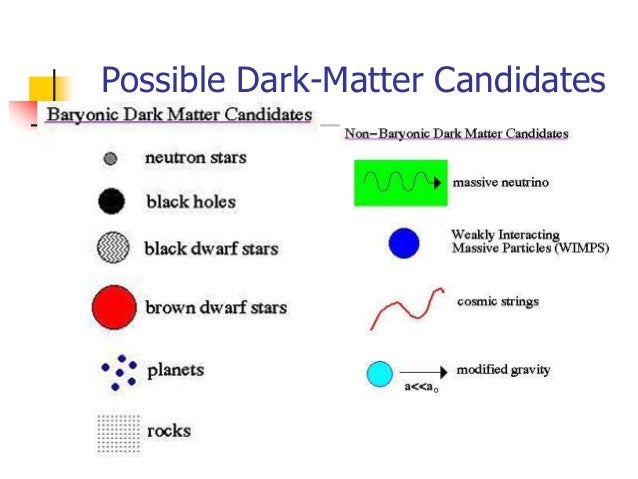 Possible Dark-Matter Candidates

Baryonic Dark Matter Candidates

neutron stars

black holes

black dwarf stars

brown dwarf stars

planets

rocks

Non–Baryonic Dark Matter Candidates

massive neutrino

Weakly Interacting Massive Particles (WIMPS)

cosmic strings

modified gravity

$a<<a_0$